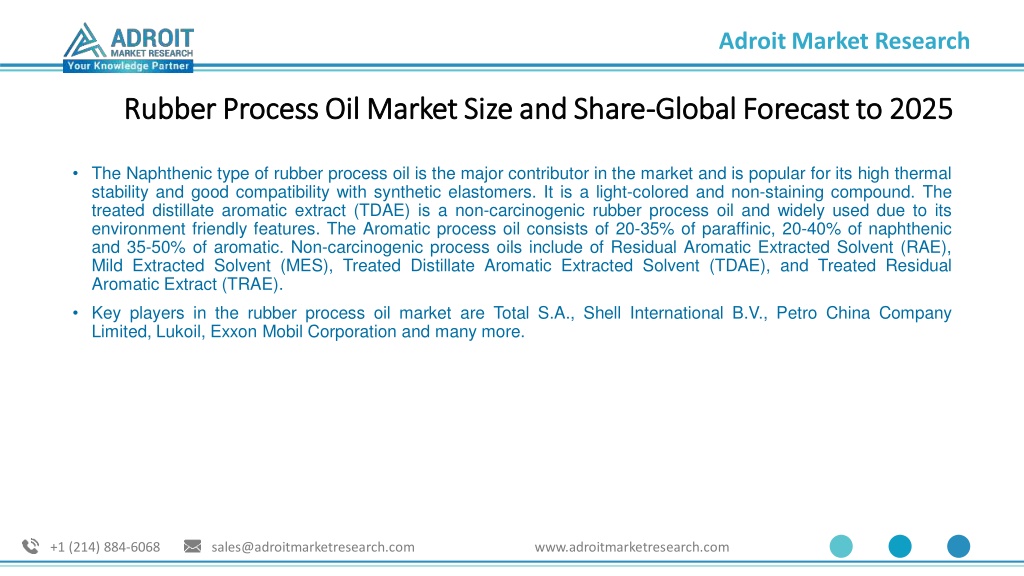 ADROIT
MARKET RESEARCH
Your Knowledge Partner

Adroit Market Research

Rubber Process Oil Market Size and Share-Global Forecast to 2025

• The Naphthenic type of rubber process oil is the major contributor in the market and is popular for its high thermal stability and good compatibility with synthetic elastomers. It is a light-colored and non-staining compound. The treated distillate aromatic extract (TDAE) is a non-carcinogenic rubber process oil and widely used due to its environment friendly features. The Aromatic process oil consists of 20-35% of paraffinic, 20-40% of naphthenic and 35-50% of aromatic. Non-carcinogenic process oils include of Residual Aromatic Extracted Solvent (RAE), Mild Extracted Solvent (MES), Treated Distillate Aromatic Extracted Solvent (TDAE), and Treated Residual Aromatic Extract (TRAE).

• Key players in the rubber process oil market are Total S.A., Shell International B.V., Petro China Company Limited, Lukoil, Exxon Mobil Corporation and many more.

+1 (214) 884-6068 sales@adroitmarketresearch.com www.adroitmarketresearch.com